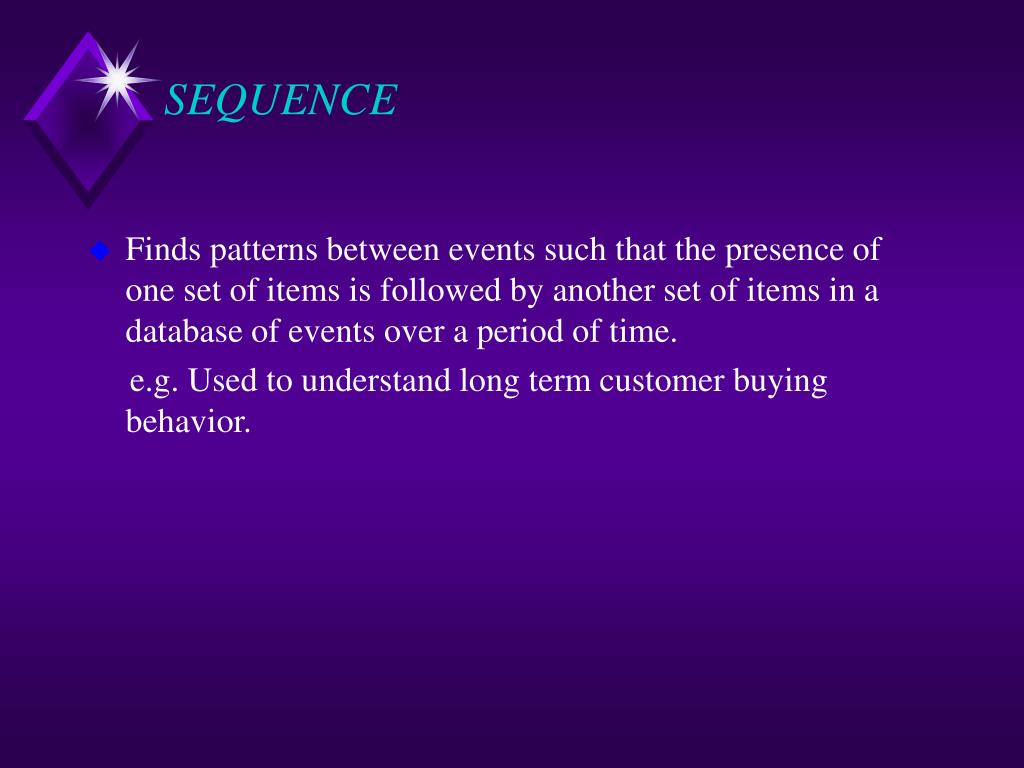 SEQUENCE

Finds patterns between events such that the presence of one set of items is followed by another set of items in a database of events over a period of time.

e.g. Used to understand long term customer buying behavior.